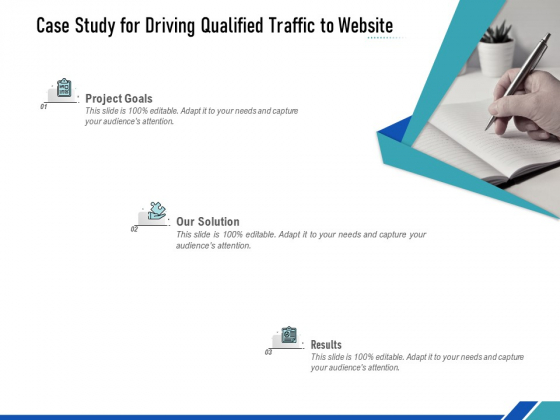 Case Study for Driving Qualified Traffic to Website

01
Project Goals
This slide is 100% editable. Adapt it to your needs and capture your audience's attention.

02
Our Solution
This slide is 100% editable. Adapt it to your needs and capture your audience's attention.

03
Results
This slide is 100% editable. Adapt it to your needs and capture your audience's attention.